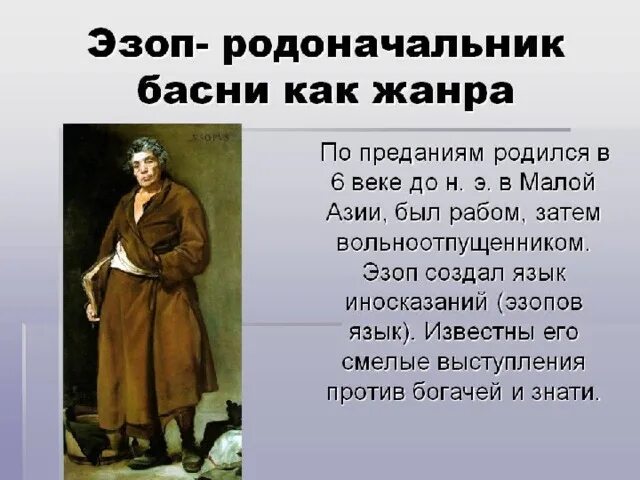 Эзоп- родоначальник басни как жанра

ÆSOPVS

По преданиям родился в 6 веке до н. э. в Малой Азии, был рабом, затем вольноотпущенником. Эзоп создал язык иносказаний (эзопов язык). Известны его смелые выступления против богачей и знати.